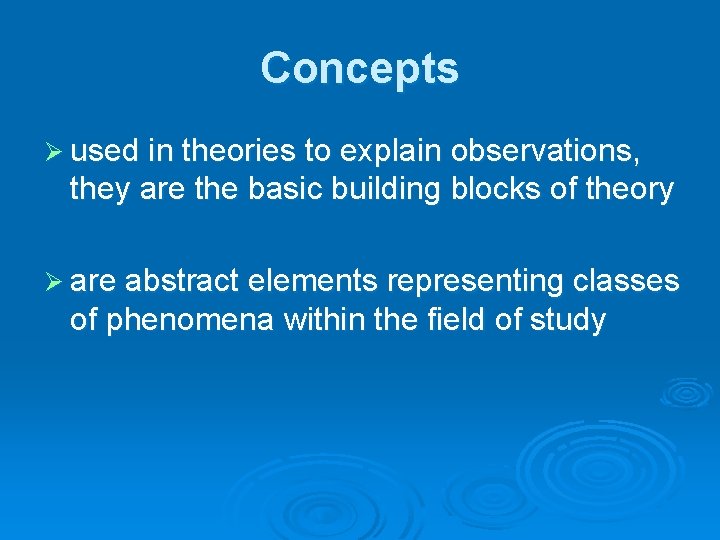 Concepts

➢ used in theories to explain observations, they are the basic building blocks of theory

➢ are abstract elements representing classes of phenomena within the field of study